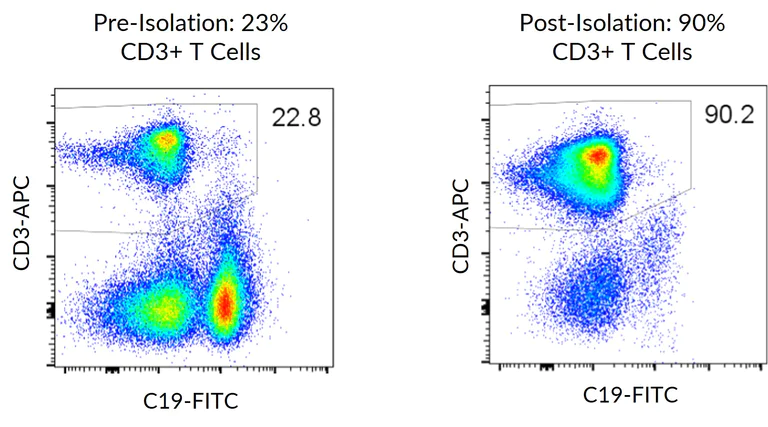 Pre-Isolation: 23%
CD3+ T Cells

22.8

CD3-APC

C19-FITC

Post-Isolation: 90%
CD3+ T Cells

90.2

CD3-APC

C19-FITC